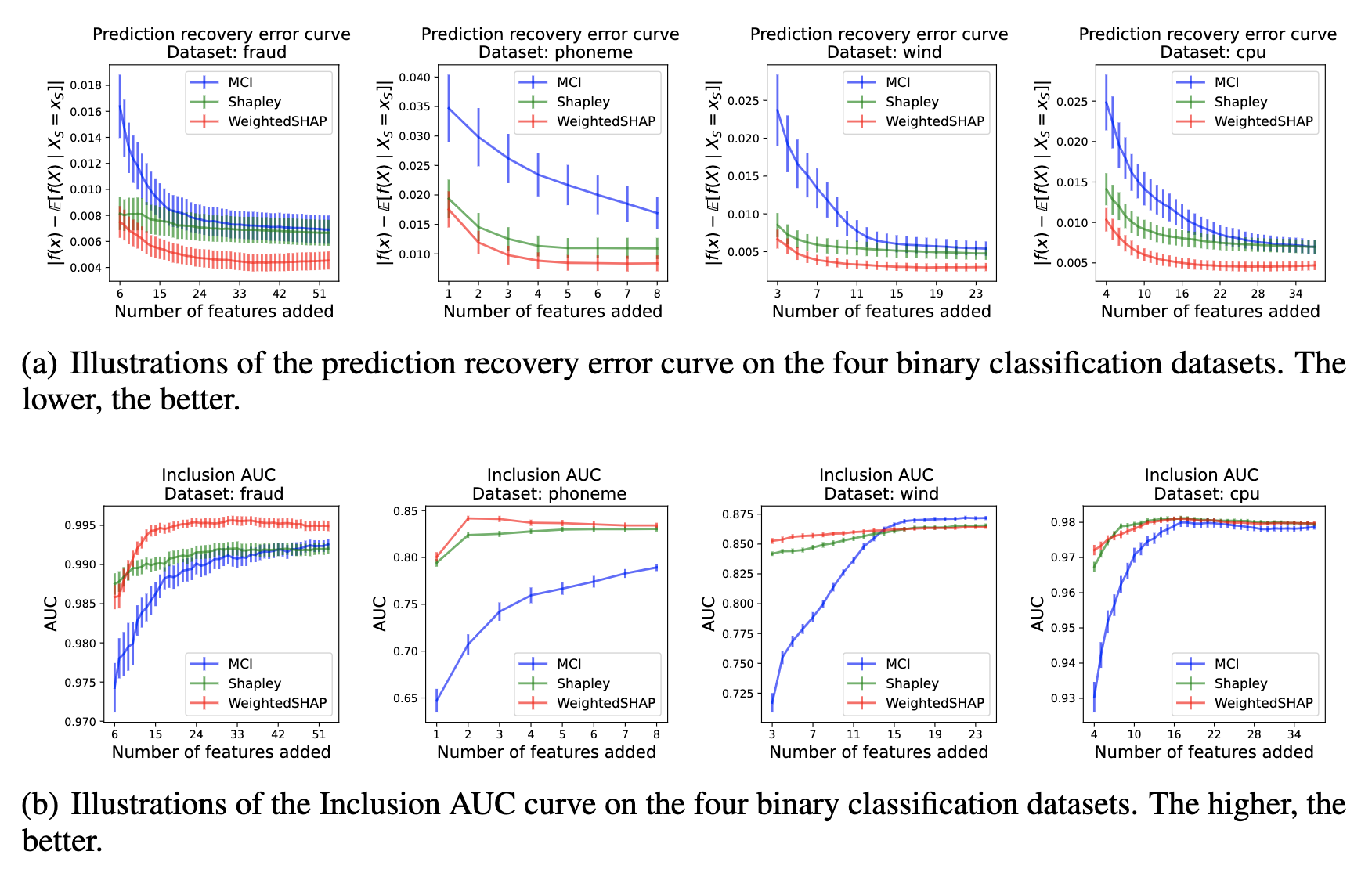 Prediction recovery error curve
Dataset: fraud

$|f(x) - \mathbb{E}[f(X) \mid X_S = x_S]|$

0.018
0.016
0.014
0.012
0.010
0.008
0.006
0.004

MCI
Shapley
WeightedSHAP

6 15 24 33 42 51
Number of features added

Prediction recovery error curve
Dataset: phoneme

$|f(x) - \mathbb{E}[f(X) \mid X_S = x_S]|$

0.040
0.035
0.030
0.025
0.020
0.015
0.010

MCI
Shapley
WeightedSHAP

1 2 3 4 5 6 7 8
Number of features added

Prediction recovery error curve
Dataset: wind

$|f(x) - \mathbb{E}[f(X) \mid X_S = x_S]|$

0.025
0.020
0.015
0.010
0.005

MCI
Shapley
WeightedSHAP

3 7 11 15 19 23
Number of features added

Prediction recovery error curve
Dataset: cpu

$|f(x) - \mathbb{E}[f(X) \mid X_S = x_S]|$

0.025
0.020
0.015
0.010
0.005

MCI
Shapley
WeightedSHAP

4 10 16 22 28 34
Number of features added

(a) Illustrations of the prediction recovery error curve on the four binary classification datasets. The lower, the better.

Inclusion AUC
Dataset: fraud

AUC

0.995
0.990
0.985
0.980
0.975
0.970

MCI
Shapley
WeightedSHAP

6 15 24 33 42 51
Number of features added

Inclusion AUC
Dataset: phoneme

AUC

0.85
0.80
0.75
0.70
0.65

MCI
Shapley
WeightedSHAP

1 2 3 4 5 6 7 8
Number of features added

Inclusion AUC
Dataset: wind

AUC

0.875
0.850
0.825
0.800
0.775
0.750
0.725

MCI
Shapley
WeightedSHAP

3 7 11 15 19 23
Number of features added

Inclusion AUC
Dataset: cpu

AUC

0.98
0.97
0.96
0.95
0.94
0.93

MCI
Shapley
WeightedSHAP

4 10 16 22 28 34
Number of features added

(b) Illustrations of the Inclusion AUC curve on the four binary classification datasets. The higher, the better.